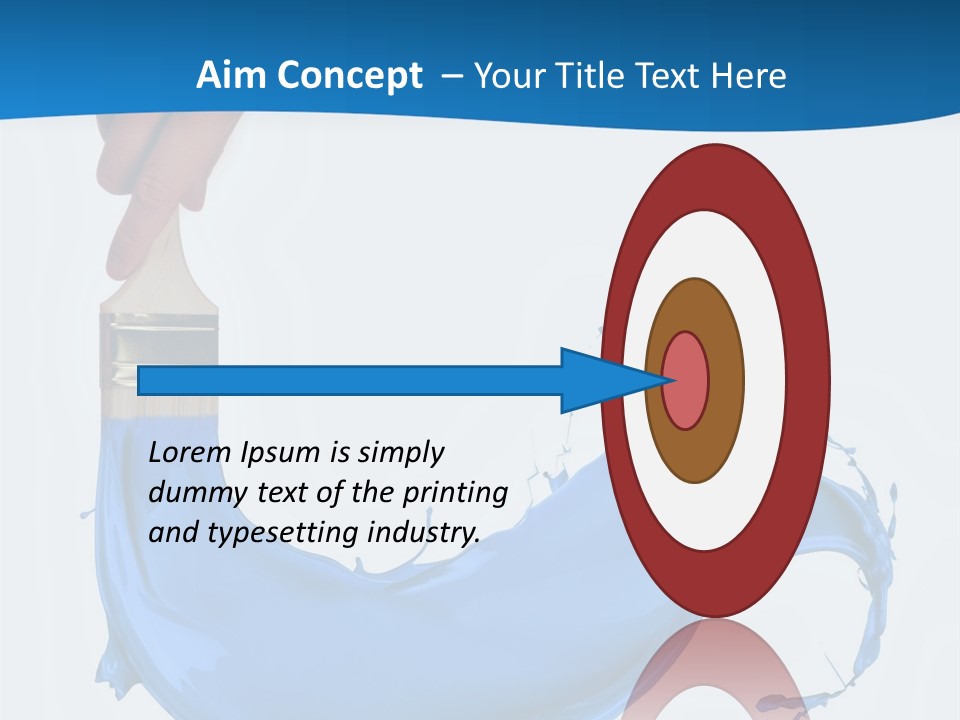 Aim Concept – Your Title Text Here

Lorem Ipsum is simply dummy text of the printing and typesetting industry.